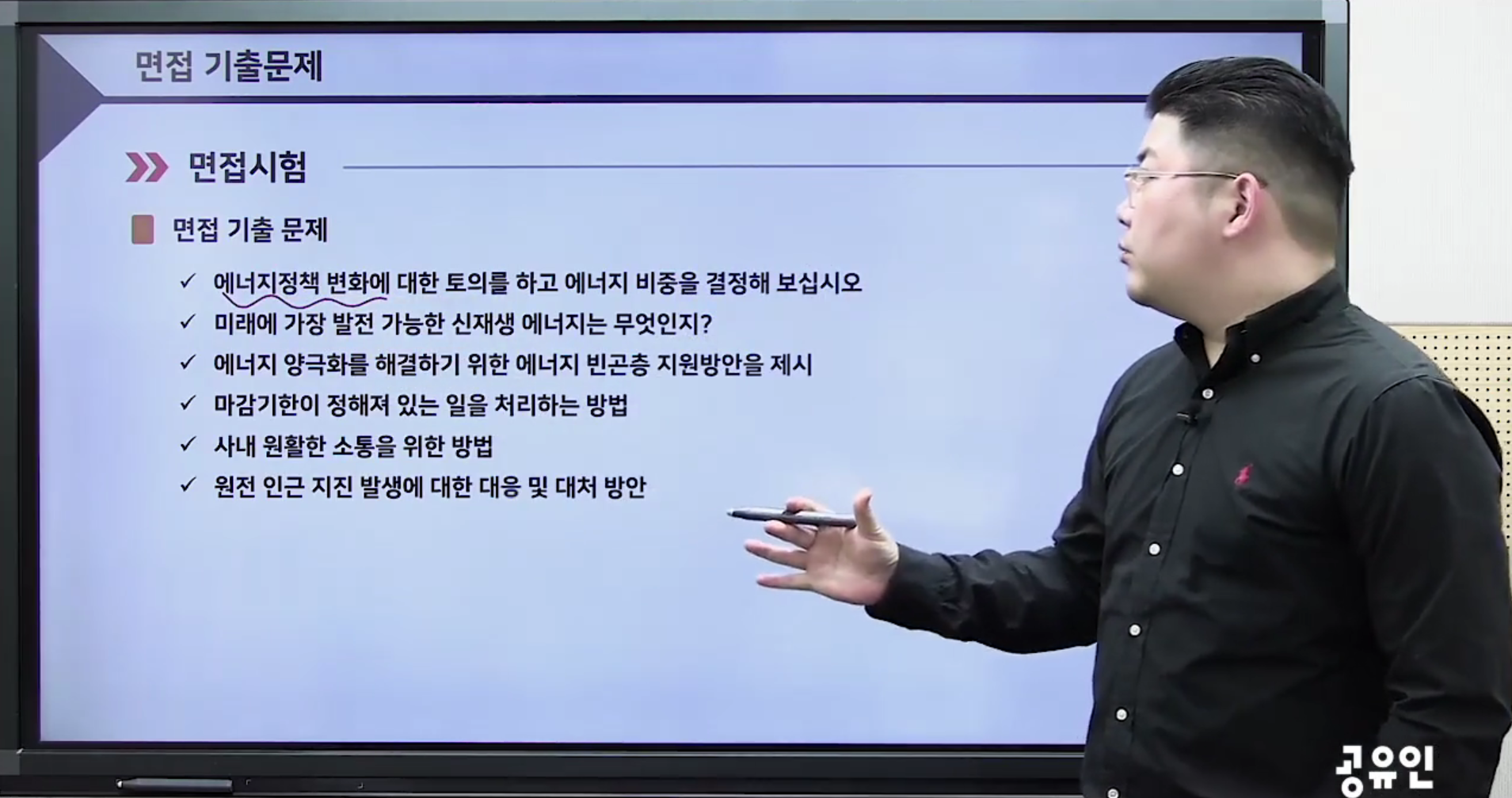 면접 기출문제

면접시험

면접 기출 문제

✓ 에너지정책 변화에 대한 토의를 하고 에너지 비중을 결정해 보십시오
✓ 미래에 가장 발전 가능한 신재생 에너지는 무엇인지?
✓ 에너지 양극화를 해결하기 위한 에너지 빈곤층 지원방안을 제시
✓ 마감기한이 정해져 있는 일을 처리하는 방법
✓ 사내 원활한 소통을 위한 방법
✓ 원전 인근 지진 발생에 대한 대응 및 대처 방안

공유인